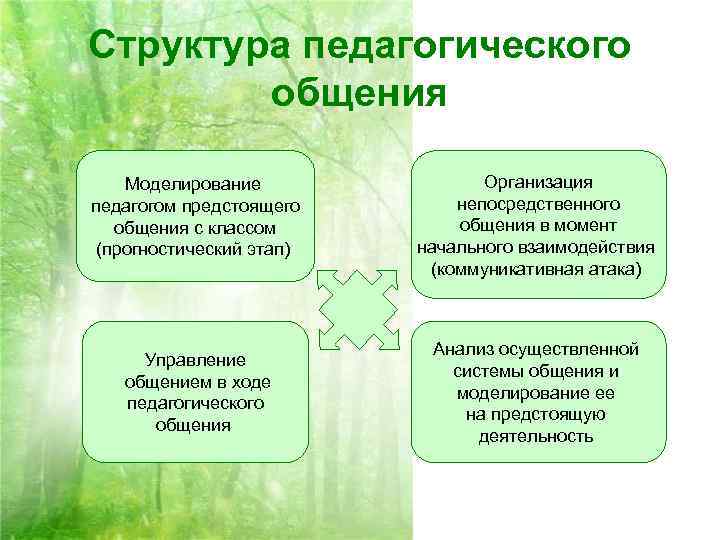 Структура педагогического общения

Моделирование педагогом предстоящего общения с классом (прогностический этап)

Организация непосредственного общения в момент начального взаимодействия (коммуникативная атака)

Управление общением в ходе педагогического общения

Анализ осуществленной системы общения и моделирование ее на предстоящую деятельность